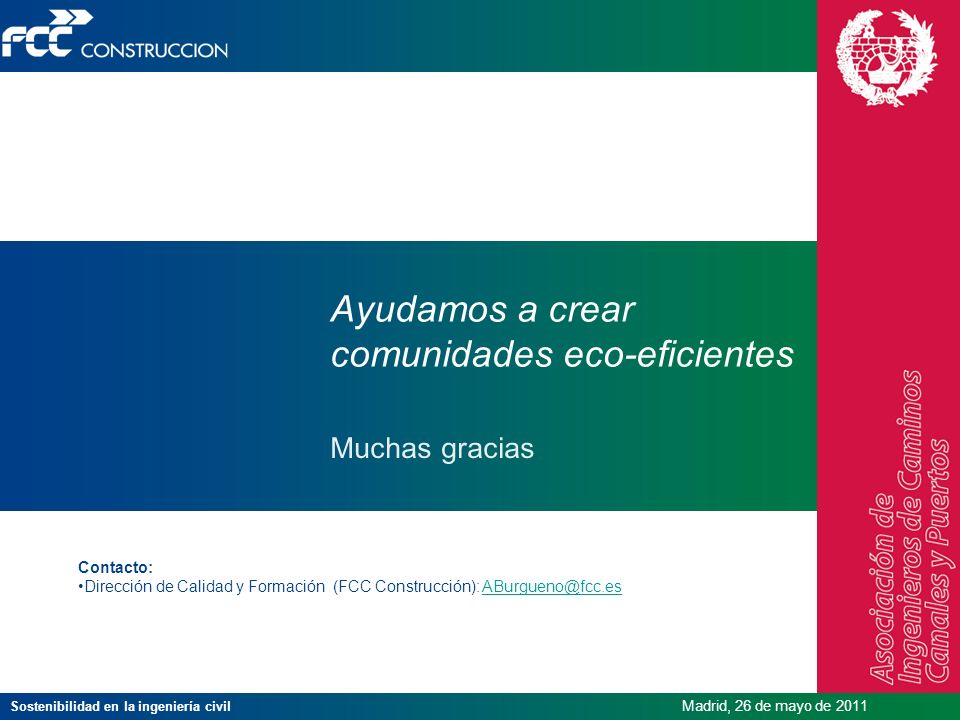 FCC CONSTRUCCION

Ayudamos a crear comunidades eco-eficientes

Muchas gracias

Contacto:
•Dirección de Calidad y Formación (FCC Construcción): ABurgueno@fcc.es

Asociación de Ingenieros de Caminos Canales y Puertos

Sostenibilidad en la ingeniería civil

Madrid, 26 de mayo de 2011